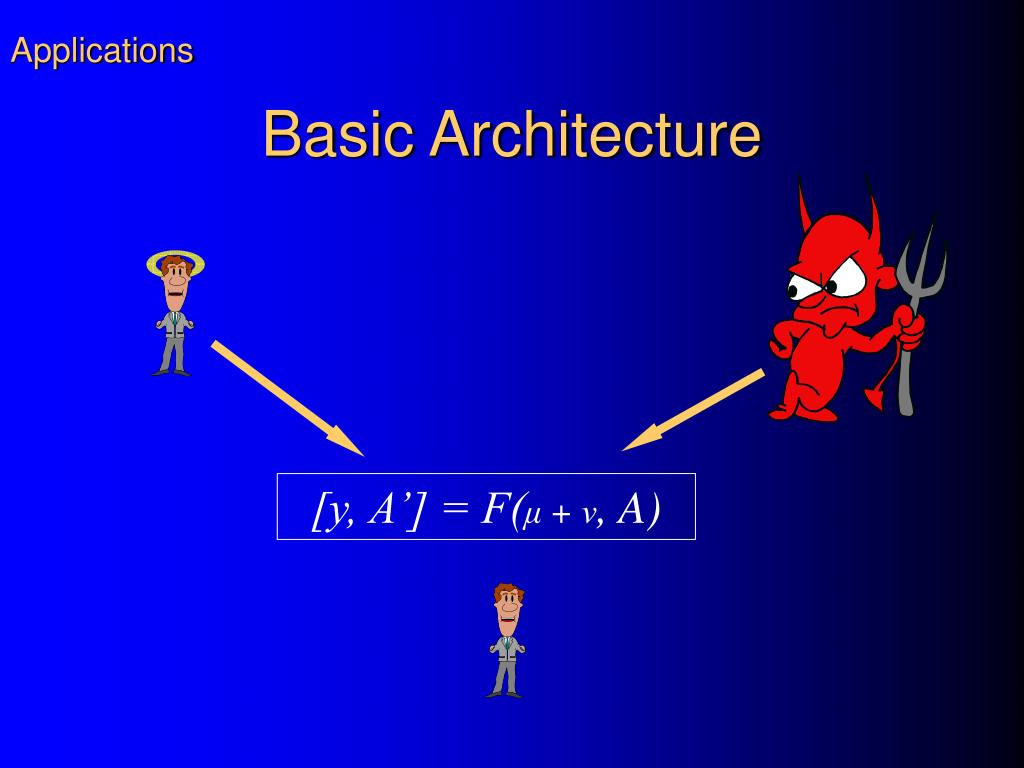 Applications

Basic Architecture

$[y, A'] = F(\mu + \nu, A)$